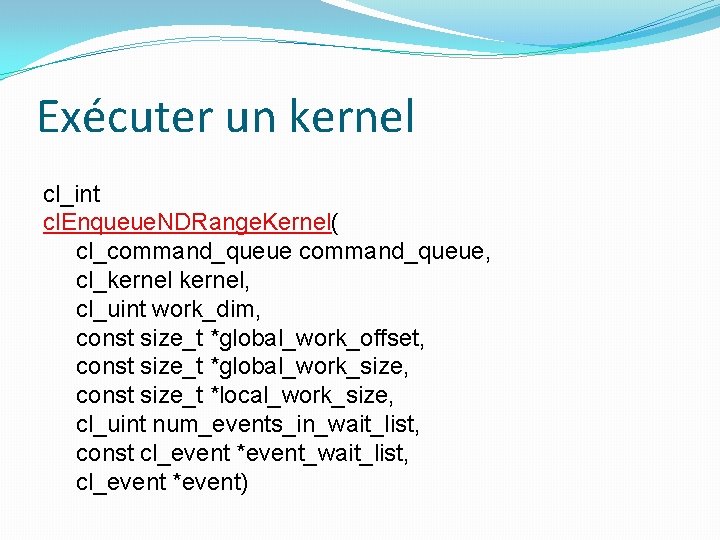 Exécuter un kernel

cl_int
clEnqueueNDRangeKernel(
cl_command_queue command_queue,
cl_kernel kernel,
cl_uint work_dim,
const size_t *global_work_offset,
const size_t *global_work_size,
const size_t *local_work_size,
cl_uint num_events_in_wait_list,
const cl_event *event_wait_list,
cl_event *event)